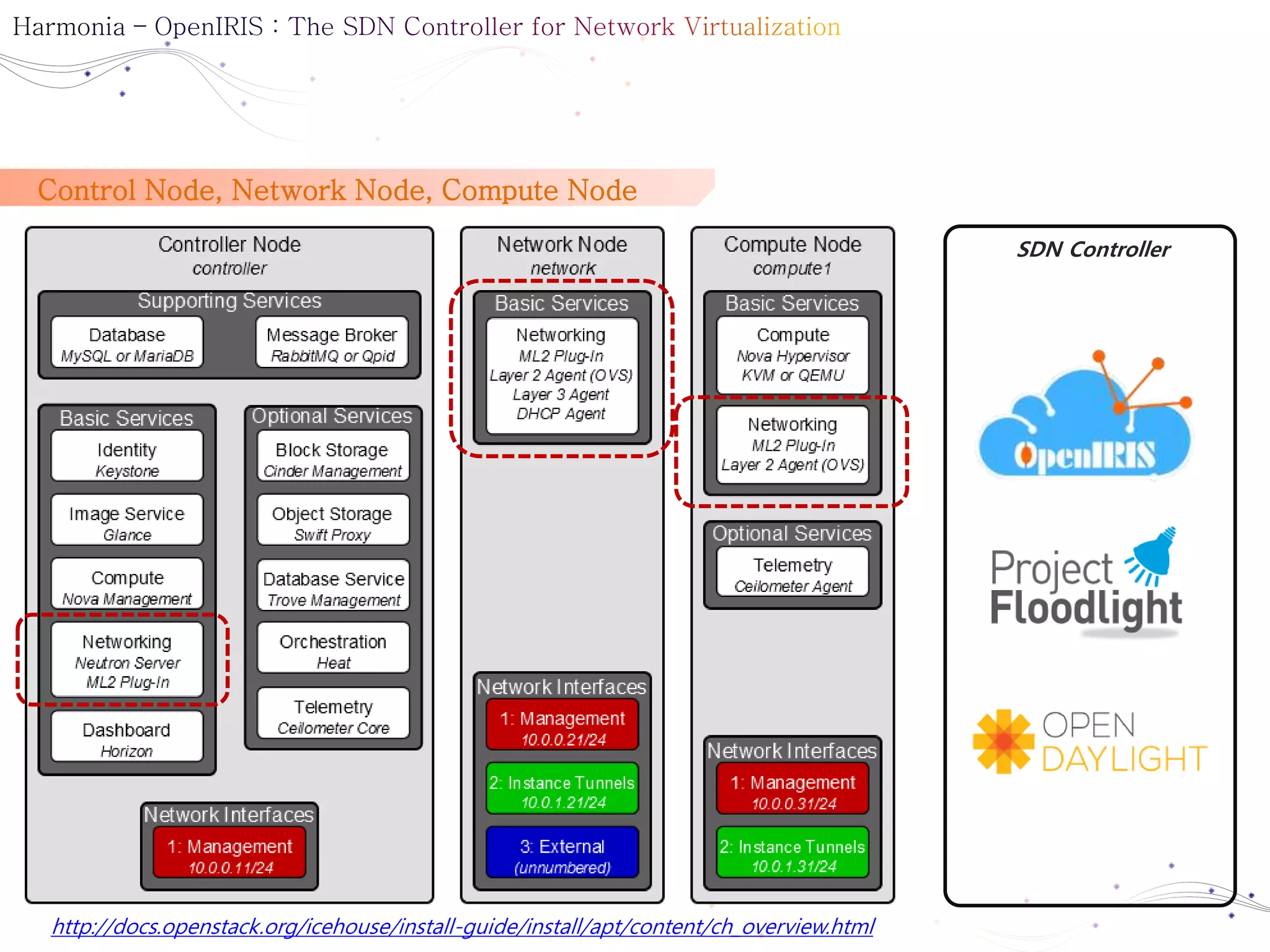 Harmonia – OpenIRIS : The SDN Controller for Network Virtualization

Control Node, Network Node, Compute Node

Controller Node
controller

Supporting Services

Database
MySQL or MariaDB

Message Broker
RabbitMQ or Qpid

Basic Services

Identity
Keystone

Image Service
Glance

Compute
Nova Management

Networking
Neutron Server
ML2 Plug-In

Dashboard
Horizon

Optional Services

Block Storage
Cinder Management

Object Storage
Swift Proxy

Database Service
Trove Management

Orchestration
Heat

Telemetry
Ceilometer Core

Network Interfaces

1: Management
10.0.0.11/24

Network Node
network

Basic Services

Networking
ML2 Plug-In
Layer 2 Agent (OVS)
Layer 3 Agent
DHCP Agent

Network Interfaces

1: Management
10.0.0.21/24

2: Instance Tunnels
10.0.1.21/24

3: External
(unnumbered)

Compute Node
compute1

Basic Services

Compute
Nova Hypervisor
KVM or QEMU

Networking
ML2 Plug-In
Layer 2 Agent (OVS)

Optional Services

Telemetry
Ceilometer Agent

Network Interfaces

1: Management
10.0.0.31/24

2: Instance Tunnels
10.0.1.31/24

SDN Controller

OpenIRIS

Project Floodlight

OPEN DAYLIGHT

http://docs.openstack.org/icehouse/install-guide/install/apt/content/ch_overview.html